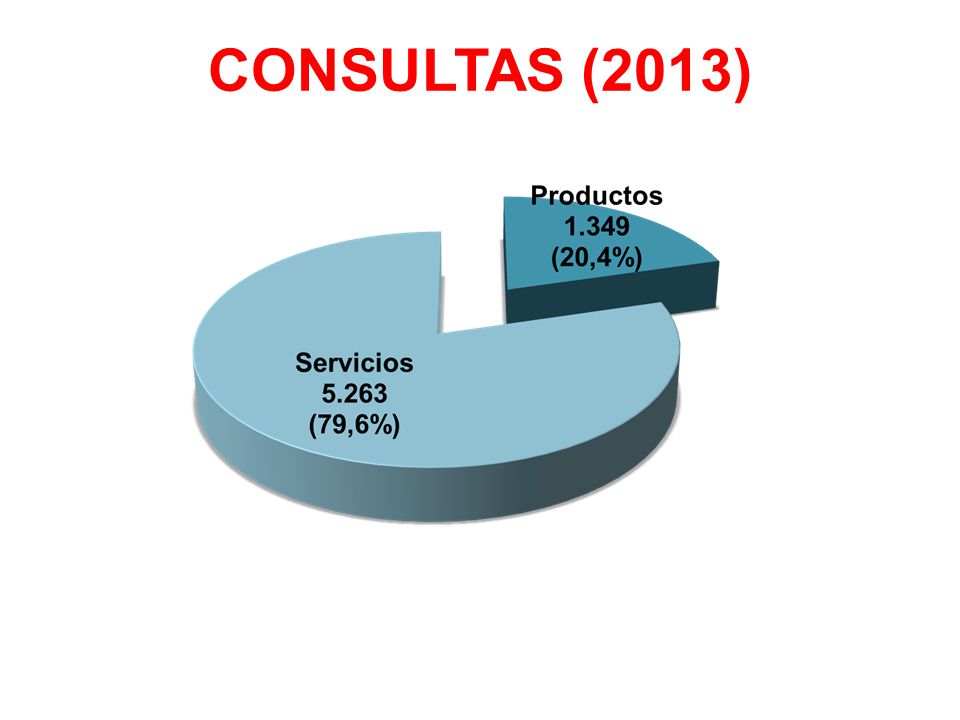 CONSULTAS (2013)

Productos
1.349
(20,4%)

Servicios
5.263
(79,6%)